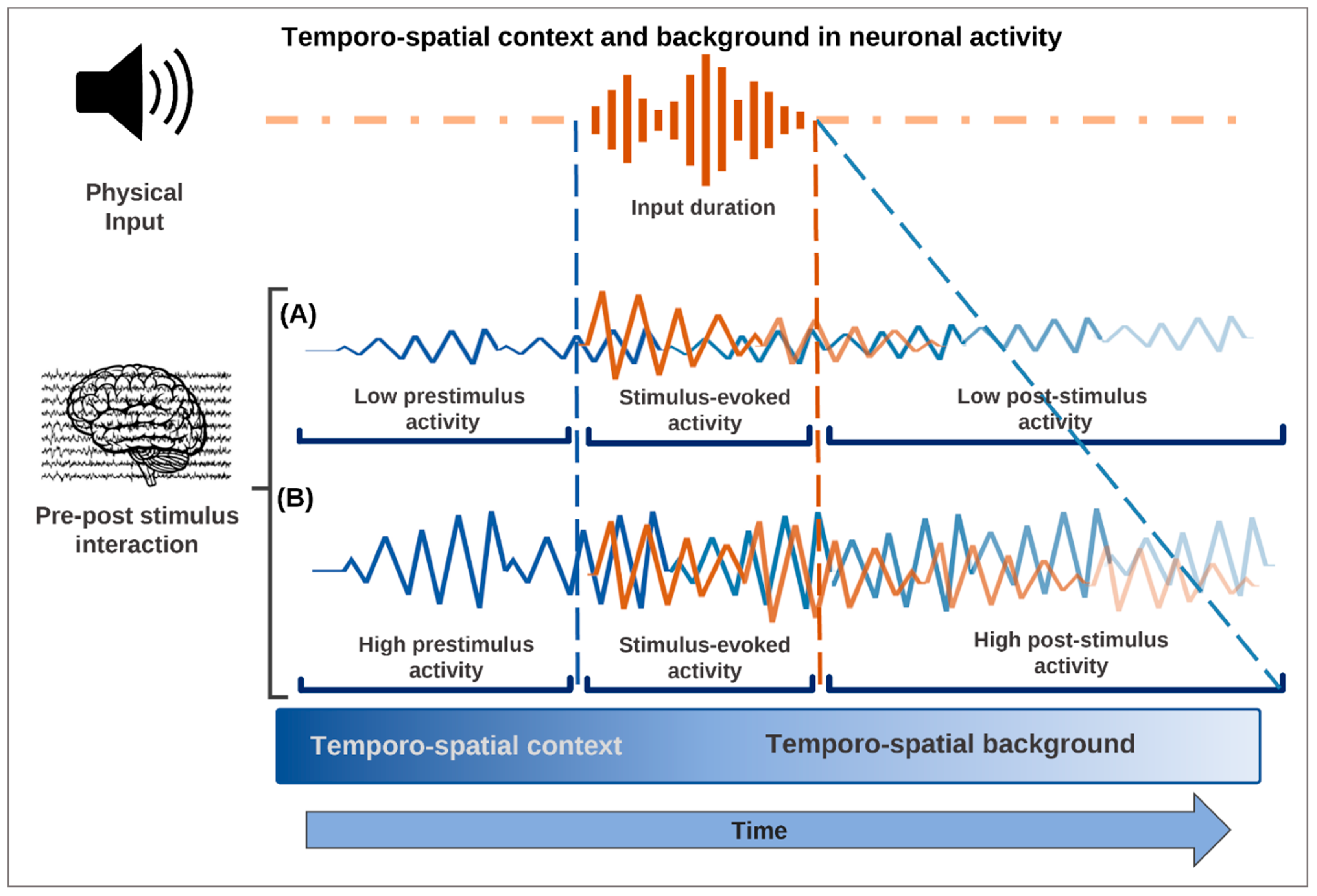 Temporo-spatial context and background in neuronal activity

Physical Input

Input duration

(A)

Low prestimulus activity

Stimulus-evoked activity

Low post-stimulus activity

Pre-post stimulus interaction

(B)

High prestimulus activity

Stimulus-evoked activity

High post-stimulus activity

Temporo-spatial context

Temporo-spatial background

Time